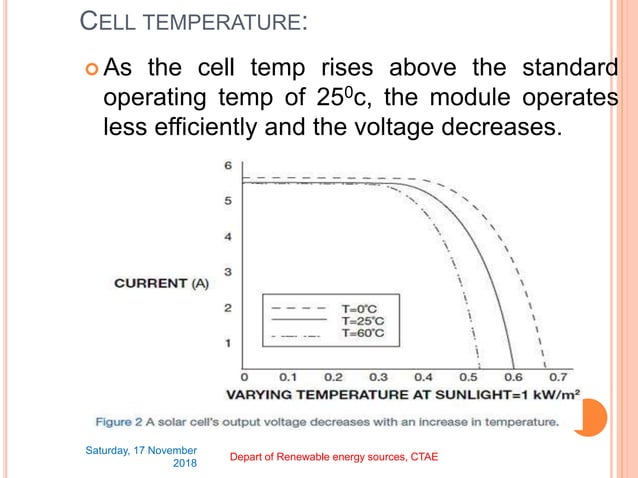 CELL TEMPERATURE:

As the cell temp rises above the standard operating temp of $25^0$c, the module operates less efficiently and the voltage decreases.

6
5
4
3
2
1
CURRENT (A)

T=0°C
T=25°C
T=60°C

0 0.1 0.2 0.3 0.4 0.5 0.6 0.7
VARYING TEMPERATURE AT SUNLIGHT=1 kW/m²

Figure 2 A solar cell's output voltage decreases with an increase in temperature.

Saturday, 17 November 2018

Depart of Renewable energy sources, CTAE